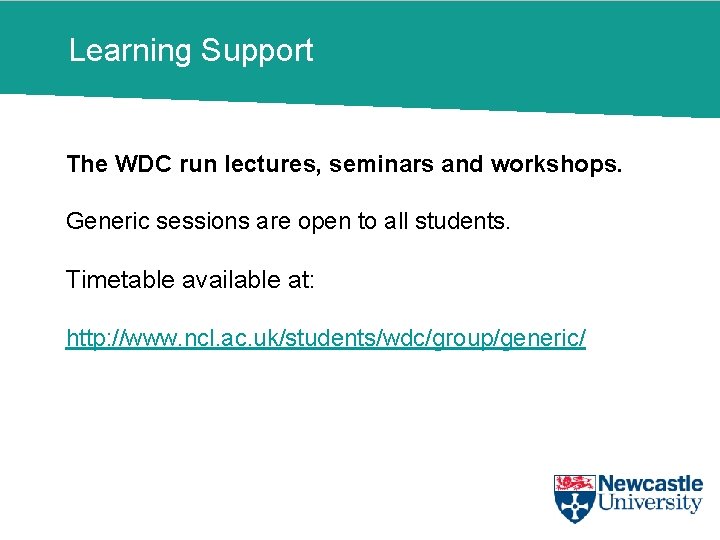 Learning Support

The WDC run lectures, seminars and workshops.

Generic sessions are open to all students.

Timetable available at:

http://www.ncl.ac.uk/students/wdc/group/generic/

Newcastle University